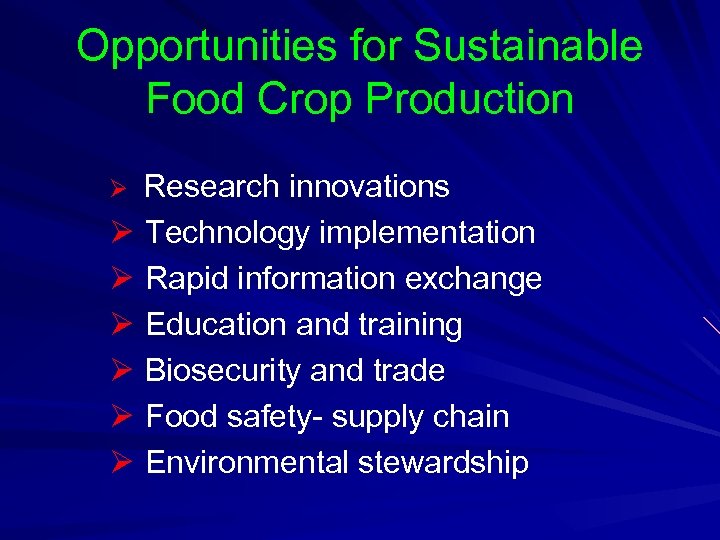 Opportunities for Sustainable Food Crop Production

➢ Research innovations
➢ Technology implementation
➢ Rapid information exchange
➢ Education and training
➢ Biosecurity and trade
➢ Food safety- supply chain
➢ Environmental stewardship